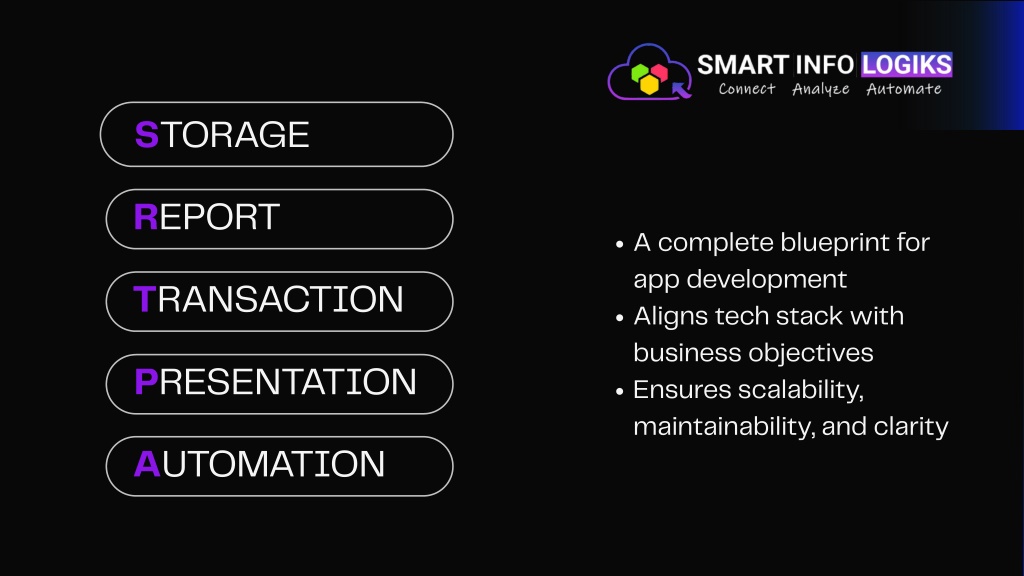 SMART INFO LOGIKS
Connect Analyze Automate

STORAGE

REPORT

TRANSACTION

PRESENTATION

AUTOMATION

• A complete blueprint for app development
• Aligns tech stack with business objectives
• Ensures scalability, maintainability, and clarity